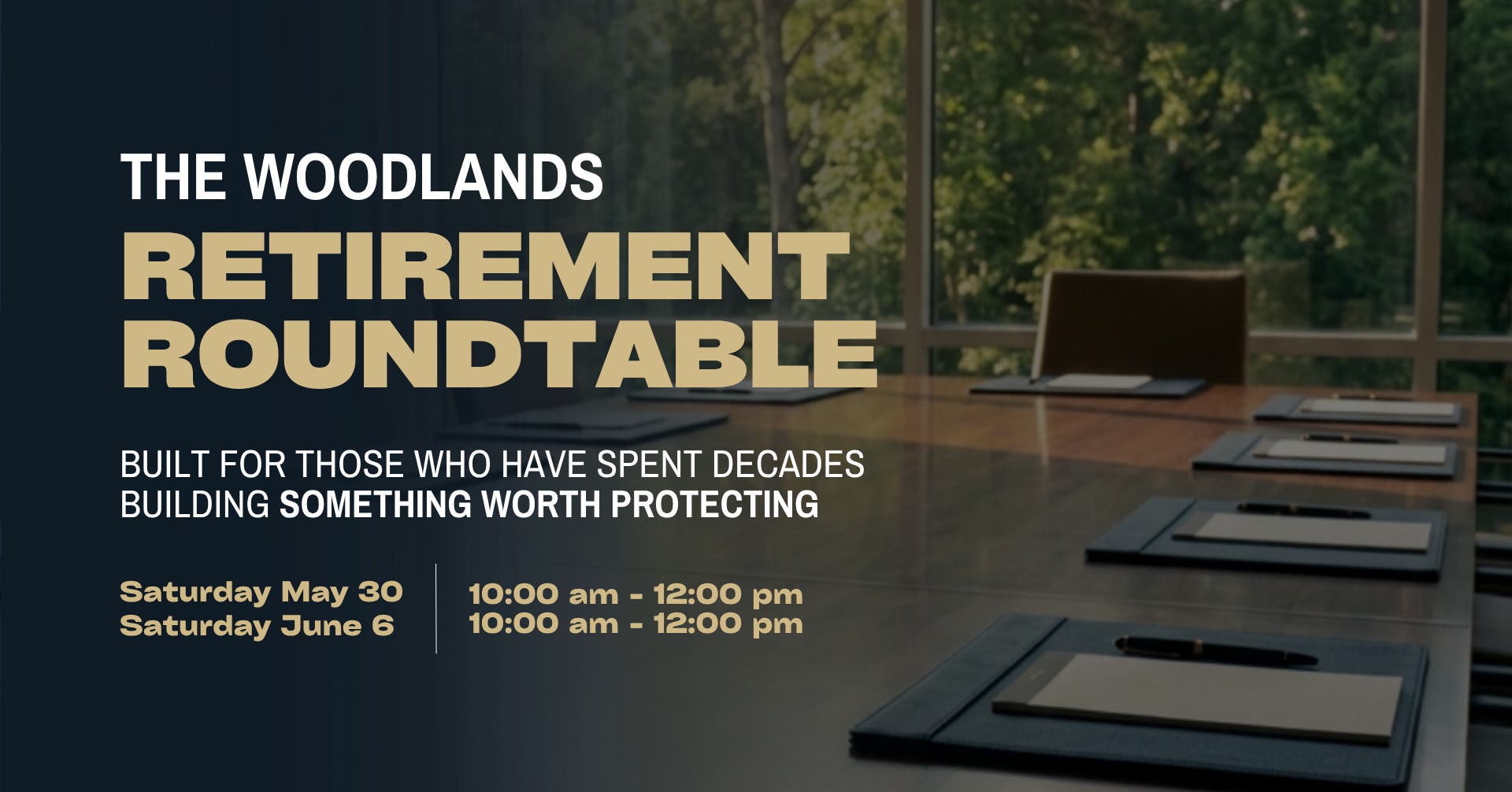 THE WOODLANDS
RETIREMENT ROUNDTABLE

BUILT FOR THOSE WHO HAVE SPENT DECADES BUILDING SOMETHING WORTH PROTECTING

Saturday May 30
Saturday June 6

10:00 am - 12:00 pm
10:00 am - 12:00 pm